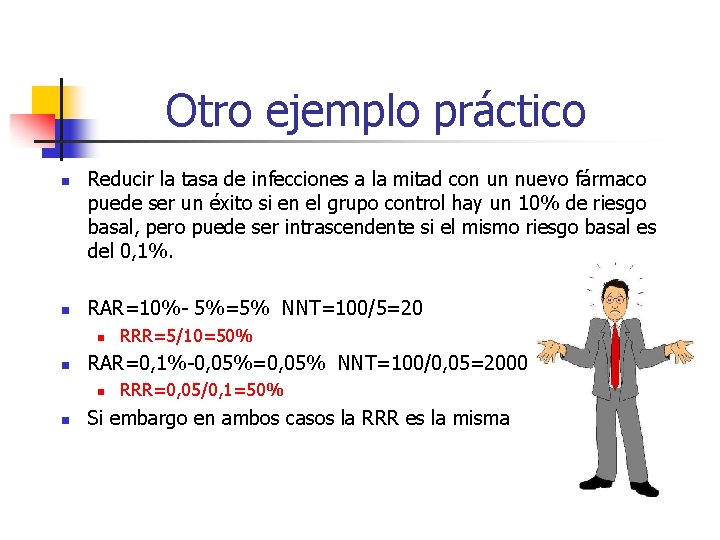 Otro ejemplo práctico

Reducir la tasa de infecciones a la mitad con un nuevo fármaco puede ser un éxito si en el grupo control hay un 10% de riesgo basal, pero puede ser intrascendente si el mismo riesgo basal es del 0,1%.

RAR=10%- 5%=5%  NNT=100/5=20

RRR=5/10=50%

RAR=0,1%-0,05%=0,05%  NNT=100/0,05=2000

RRR=0,05/0,1=50%

Si embargo en ambos casos la RRR es la misma